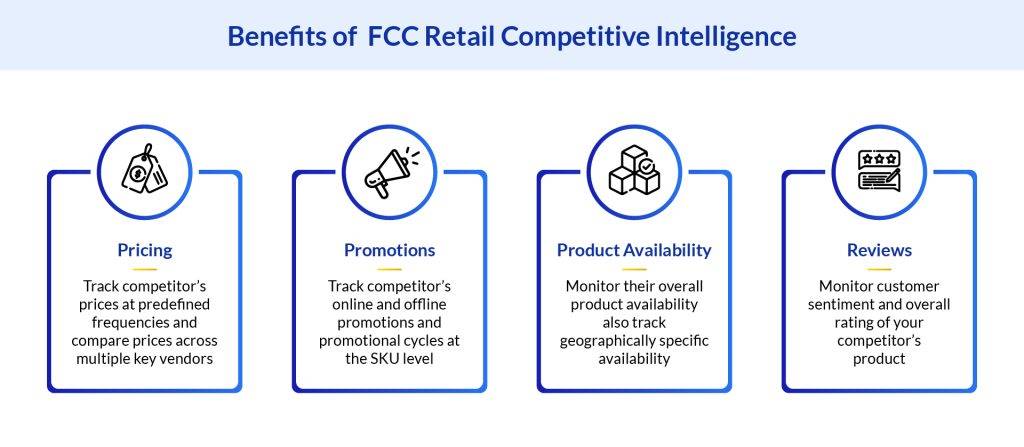 Benefits of  FCC Retail Competitive Intelligence

Pricing

Track competitor's prices at predefined frequencies and compare prices across multiple key vendors

Promotions

Track competitor's online and offline promotions and promotional cycles at the SKU level

Product Availability

Monitor their overall product availability also track geographically specific availability

Reviews

Monitor customer sentiment and overall rating of your competitor's product